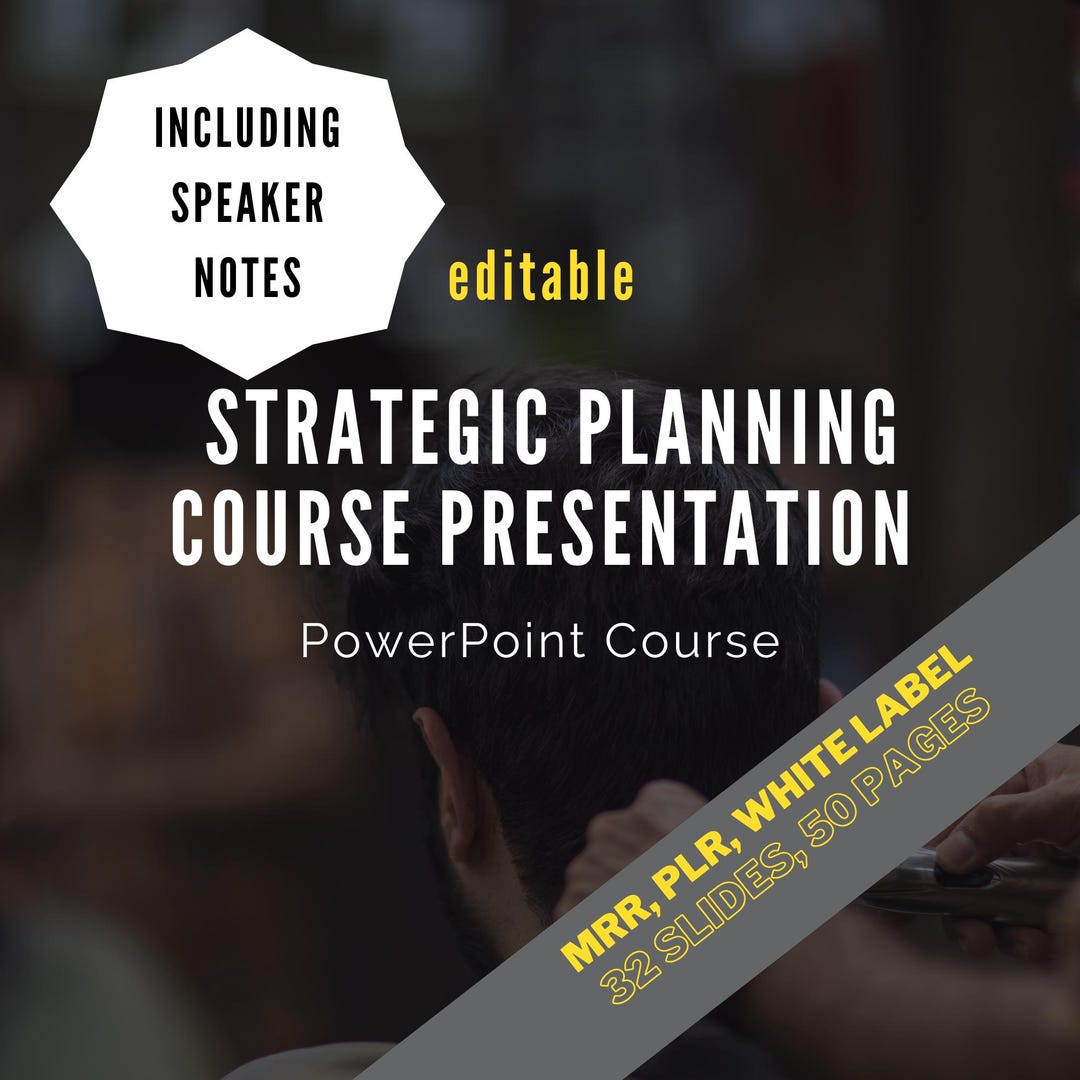 INCLUDING SPEAKER NOTES

editable

STRATEGIC PLANNING COURSE PRESENTATION

PowerPoint Course

MRR, PLR, WHITE LABEL
32 SLIDES, 50 PAGES